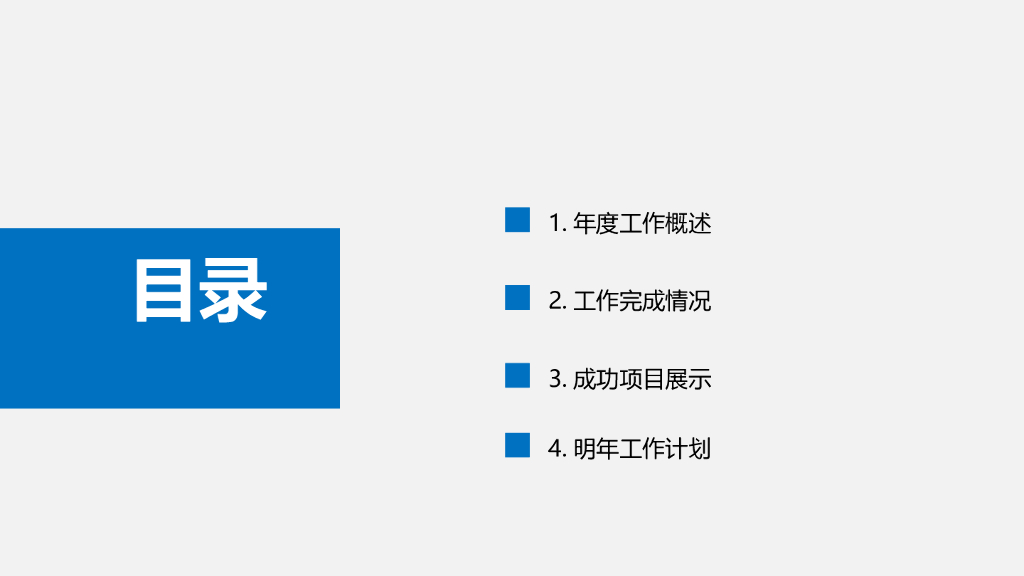 目录

1. 年度工作概述

2. 工作完成情况

3. 成功项目展示

4. 明年工作计划